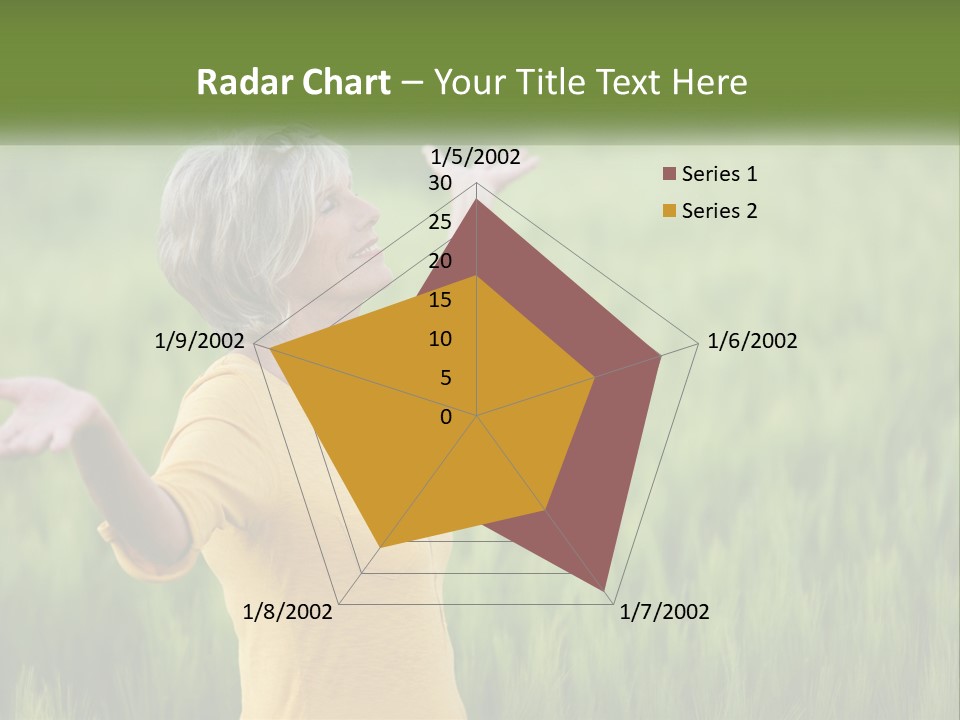 Radar Chart – Your Title Text Here

1/5/2002
30
25
20
15
10
5
0
1/6/2002
1/7/2002
1/8/2002
1/9/2002

Series 1
Series 2